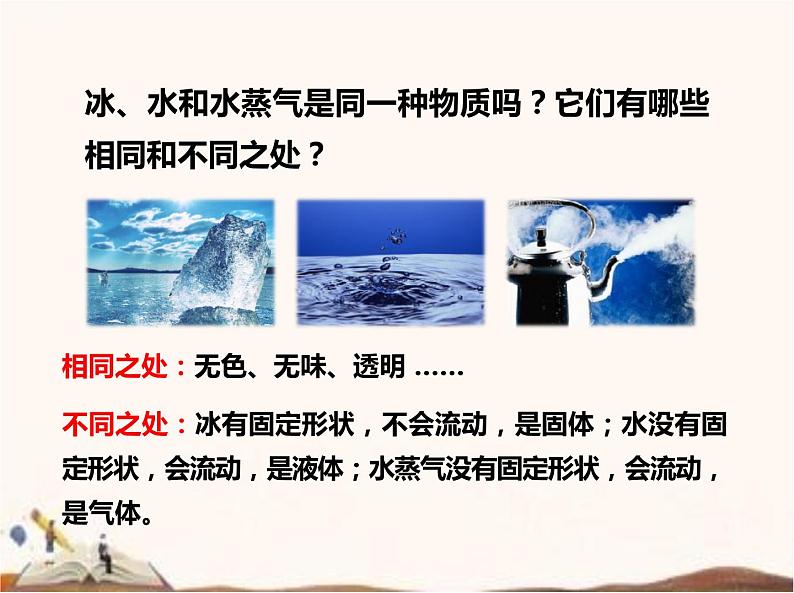 冰、水和水蒸气是同一种物质吗？它们有哪些相同和不同之处？

相同之处：无色、无味、透明 ……

不同之处：冰有固定形状，不会流动，是固体；水没有固定形状，会流动，是液体；水蒸气没有固定形状，会流动，是气体。